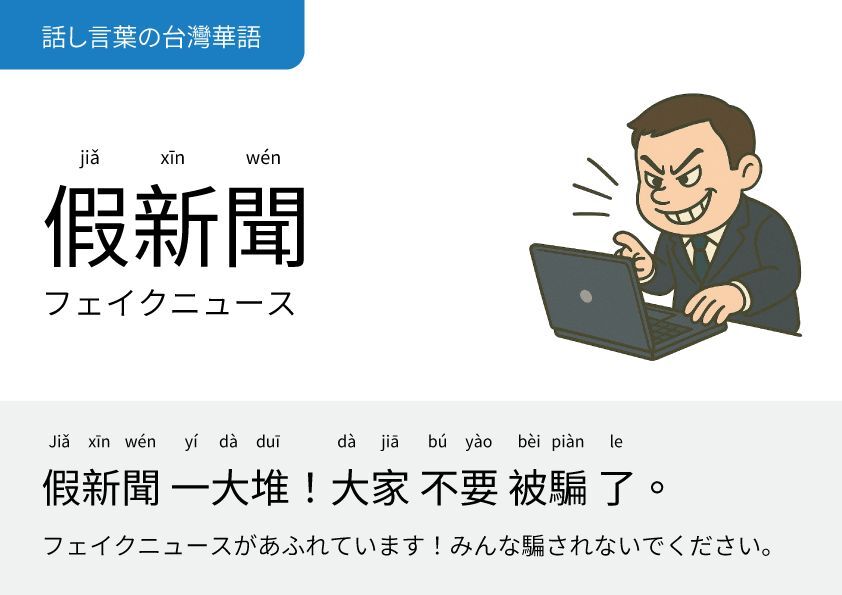 話し言葉の台灣華語

jiǎ xīn wén
假新聞
フェイクニュース

Jiǎ xīn wén yí dà duī dà jiā bú yào bèi piàn le
假新聞 一大堆！大家 不要 被騙 了。
フェイクニュースがあふれています！みんな騙されないでください。